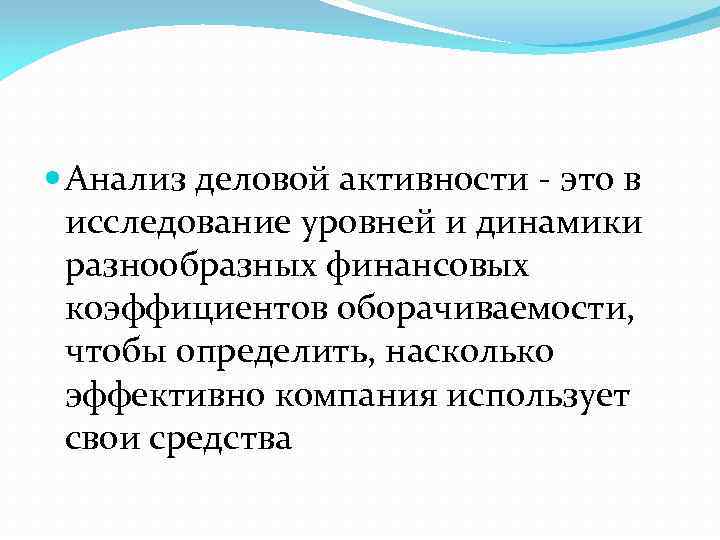 Анализ деловой активности - это в исследование уровней и динамики разнообразных финансовых коэффициентов оборачиваемости, чтобы определить, насколько эффективно компания использует свои средства